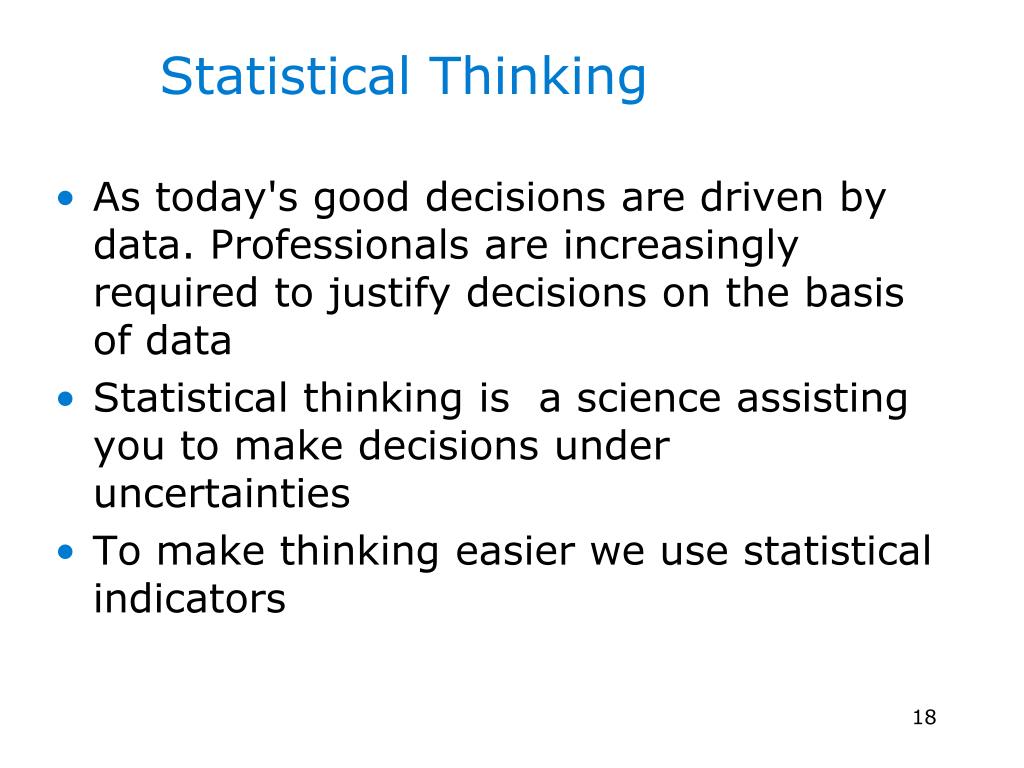 Statistical Thinking

• As today's good decisions are driven by data. Professionals are increasingly required to justify decisions on the basis of data
• Statistical thinking is  a science assisting you to make decisions under uncertainties
• To make thinking easier we use statistical indicators

18